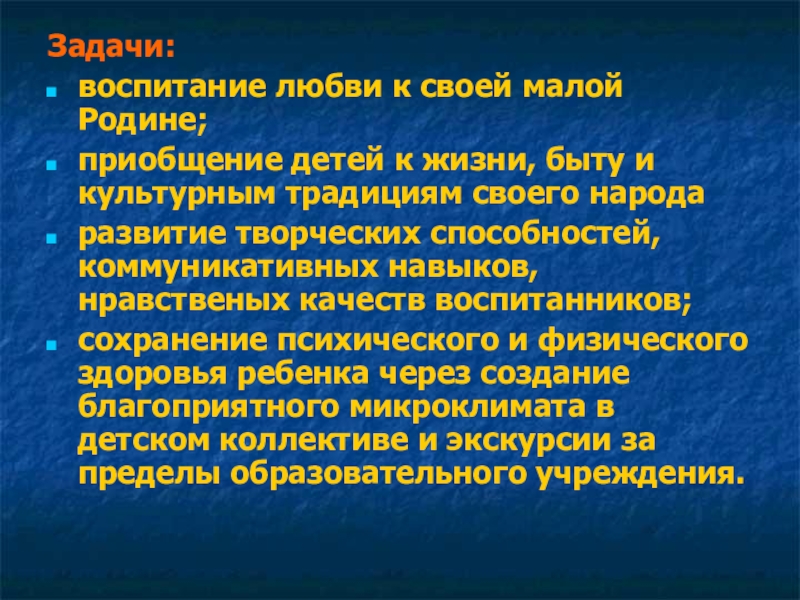 Задачи:

- воспитание любви к своей малой Родине;
- приобщение детей к жизни, быту и культурным традициям своего народа
- развитие творческих способностей, коммуникативных навыков, нравственых качеств воспитанников;
- сохранение психического и физического здоровья ребенка через создание благоприятного микроклимата в детском коллективе и экскурсии за пределы образовательного учреждения.